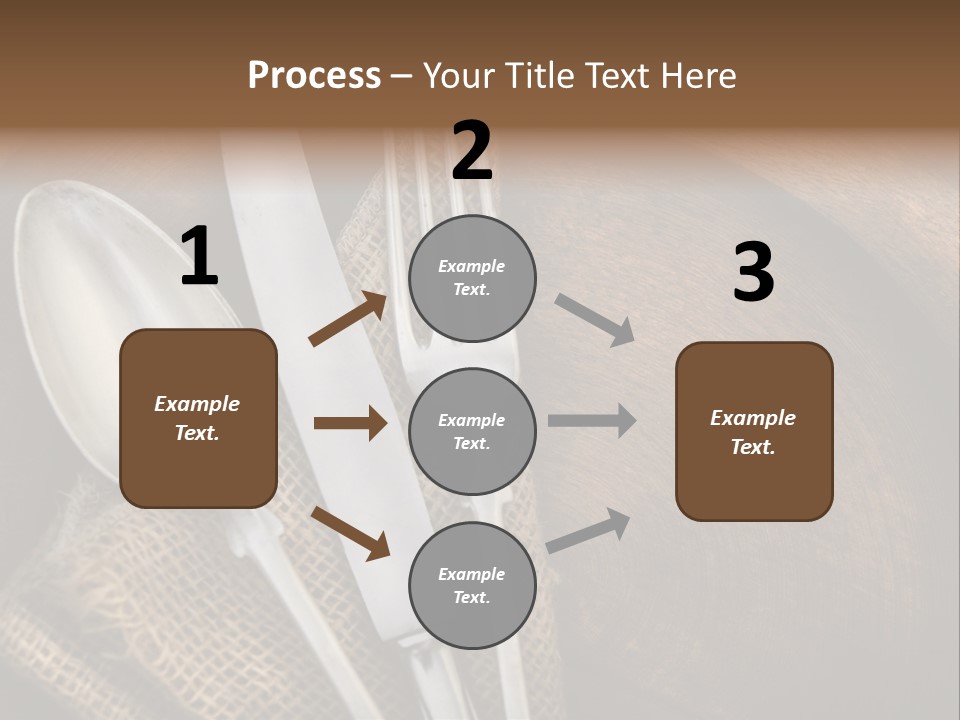 Process – Your Title Text Here

1

Example Text.

2

Example Text.

Example Text.

Example Text.

3

Example Text.